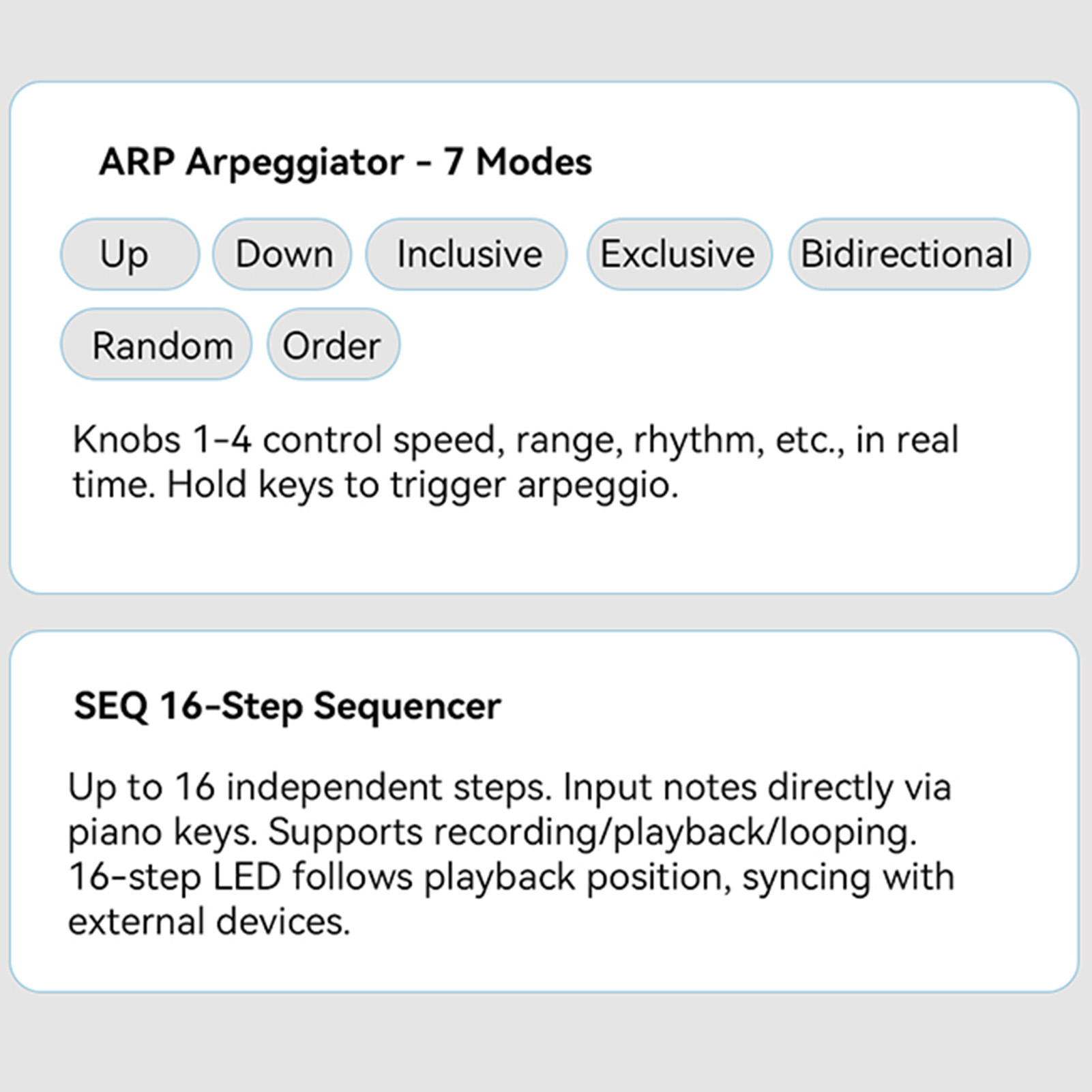 ARP Arpeggiator - 7 Modes

Up

Down

Inclusive

Exclusive

Bidirectional

Random

Order

Knobs 1-4 control speed, range, rhythm, etc., in real time. Hold keys to trigger arpeggio.

SEQ 16-Step Sequencer

Up to 16 independent steps. Input notes directly via piano keys. Supports recording/playback/looping. 16-step LED follows playback position, syncing with external devices.